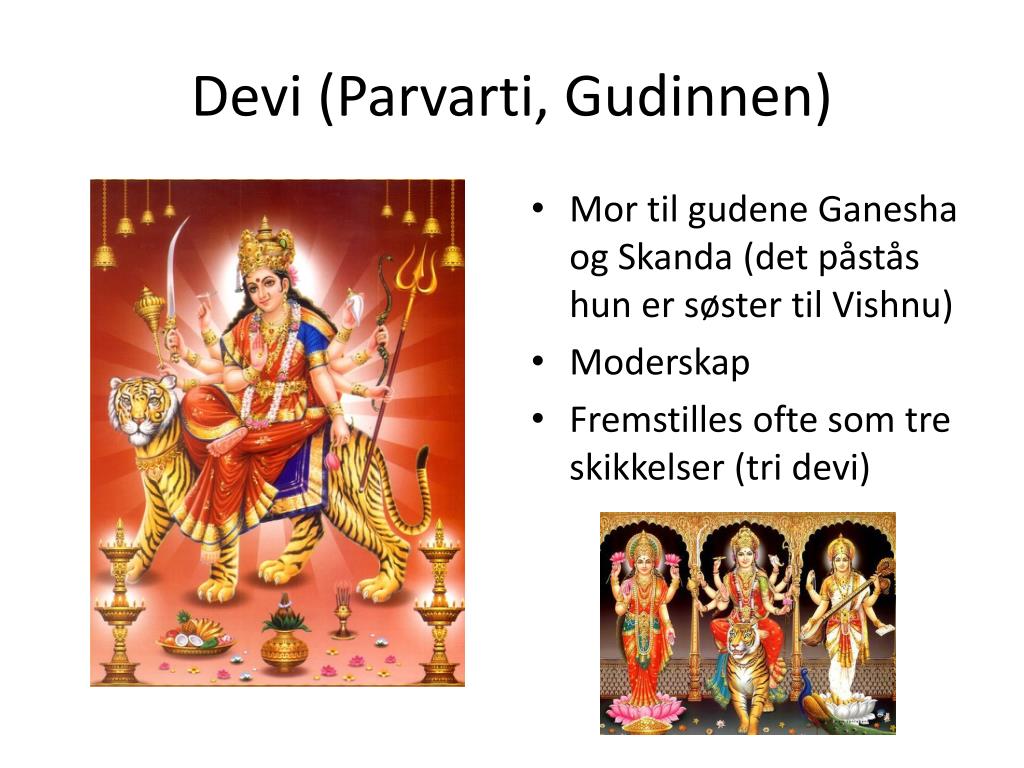 Devi (Parvarti, Gudinnen)

• Mor til gudene Ganesha og Skanda (det påstås hun er søster til Vishnu)
• Moderskap
• Fremstilles ofte som tre skikkelser (tri devi)